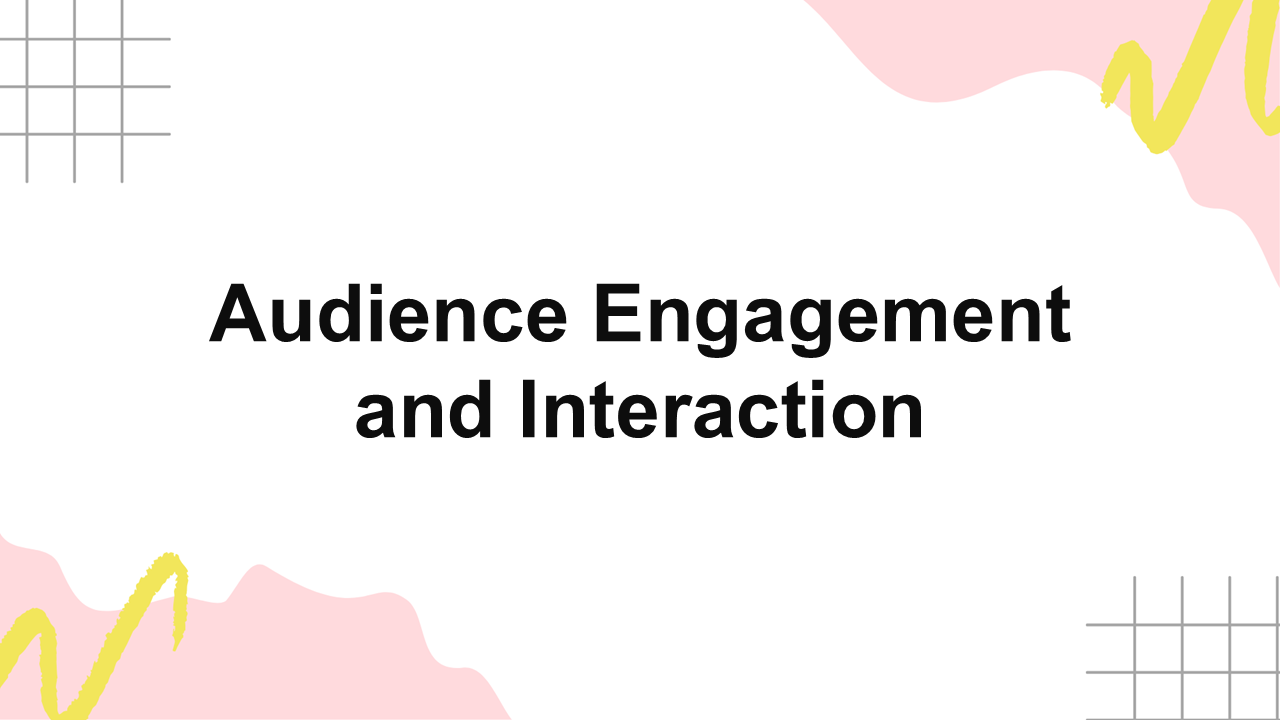 Audience Engagement and Interaction